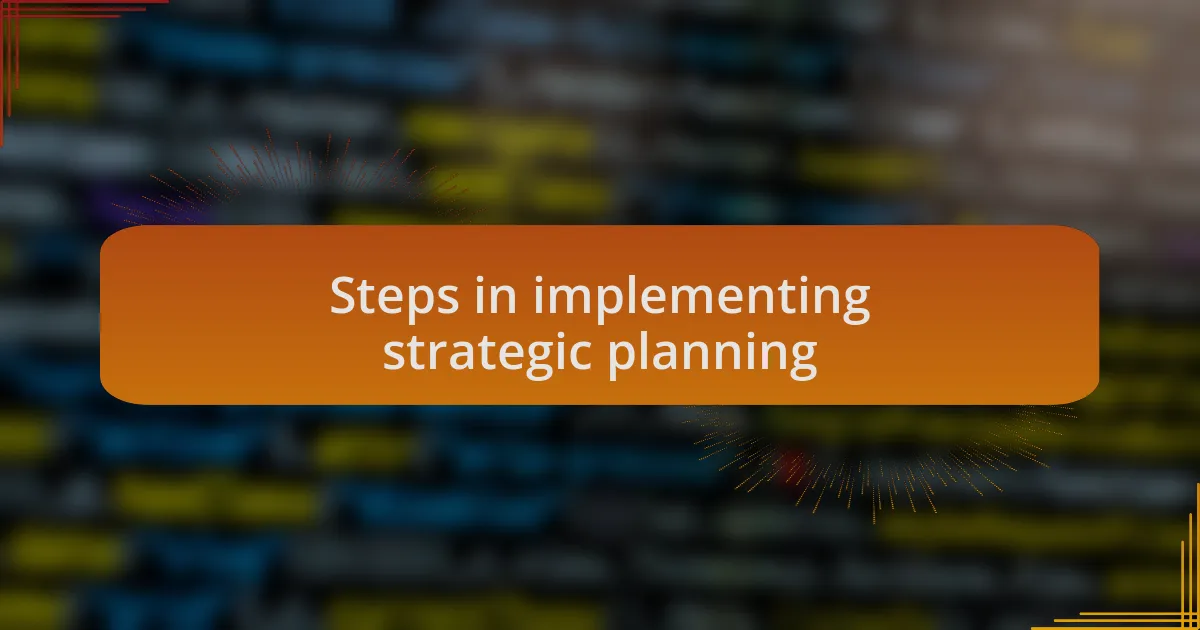 Steps in implementing strategic planning